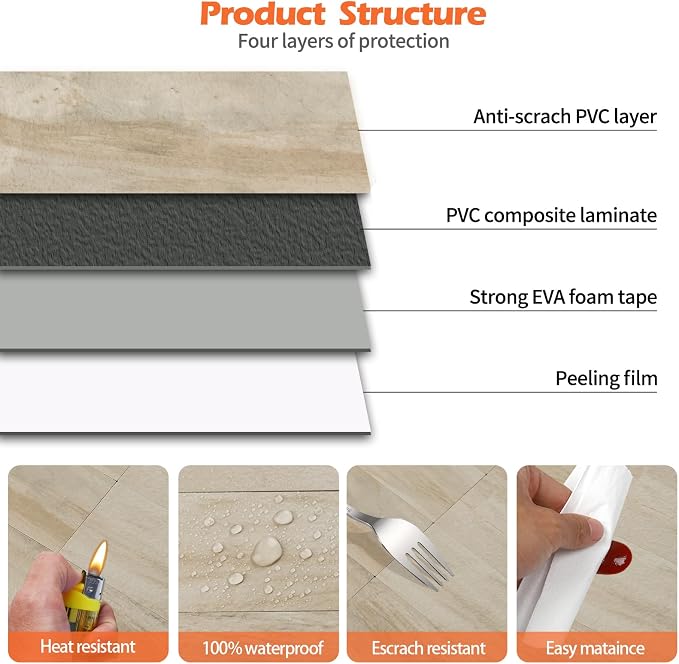 Product Structure
Four layers of protection

Anti-scrach PVC layer

PVC composite laminate

Strong EVA foam tape

Peeling film

Heat resistant

100% waterproof

Escrach resistant

Easy mataince